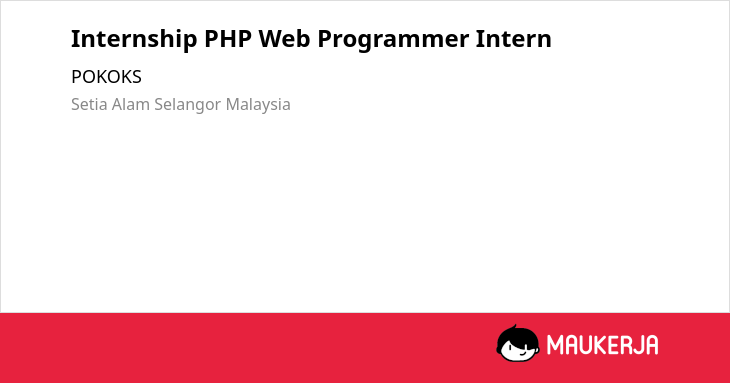 Internship PHP Web Programmer Intern

POKOKS

Setia Alam Selangor Malaysia

MAUKERJA